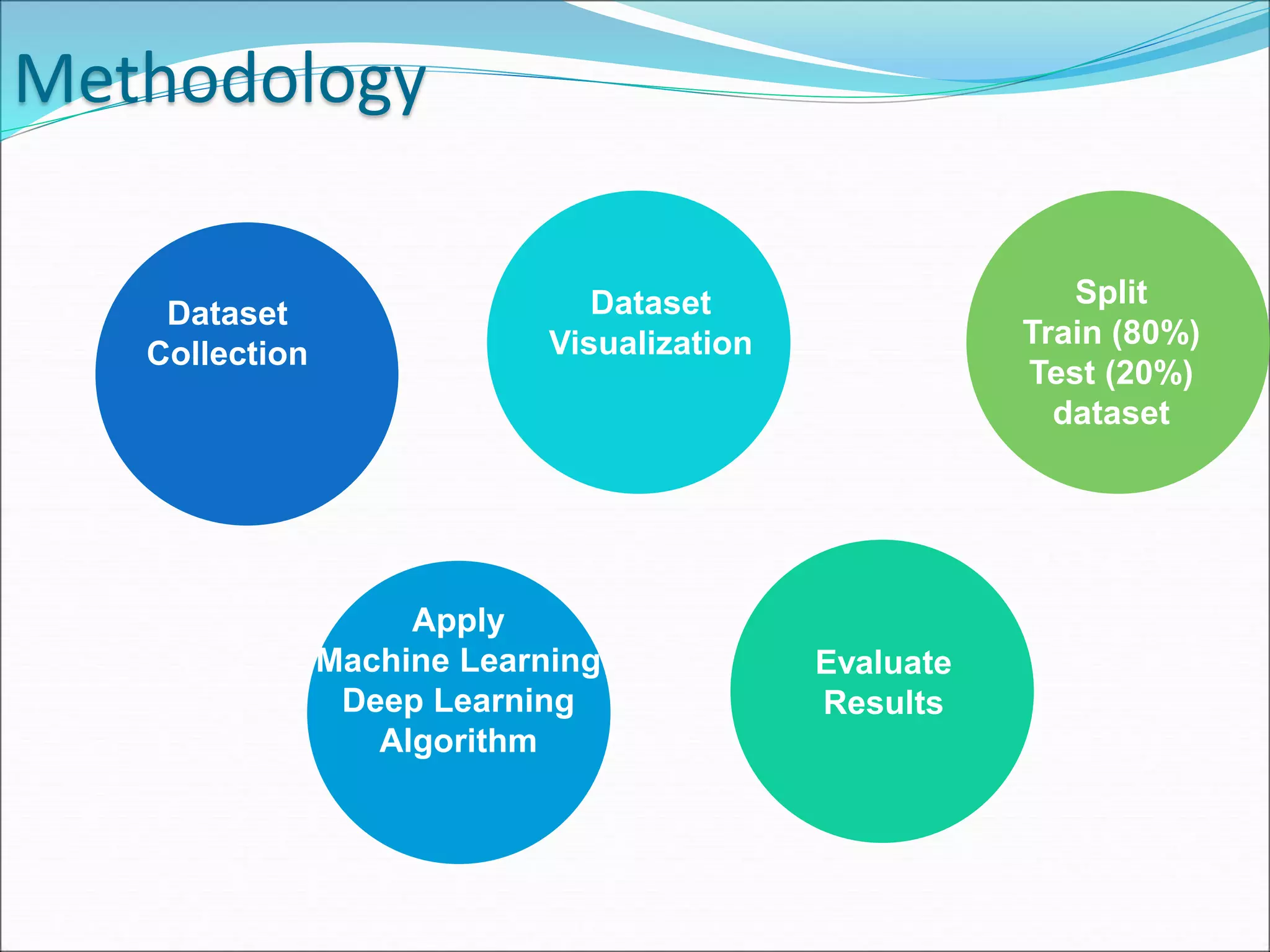 Methodology

Dataset Collection

Dataset Visualization

Split Train (80%) Test (20%) dataset

Apply Machine Learning Deep Learning Algorithm

Evaluate Results